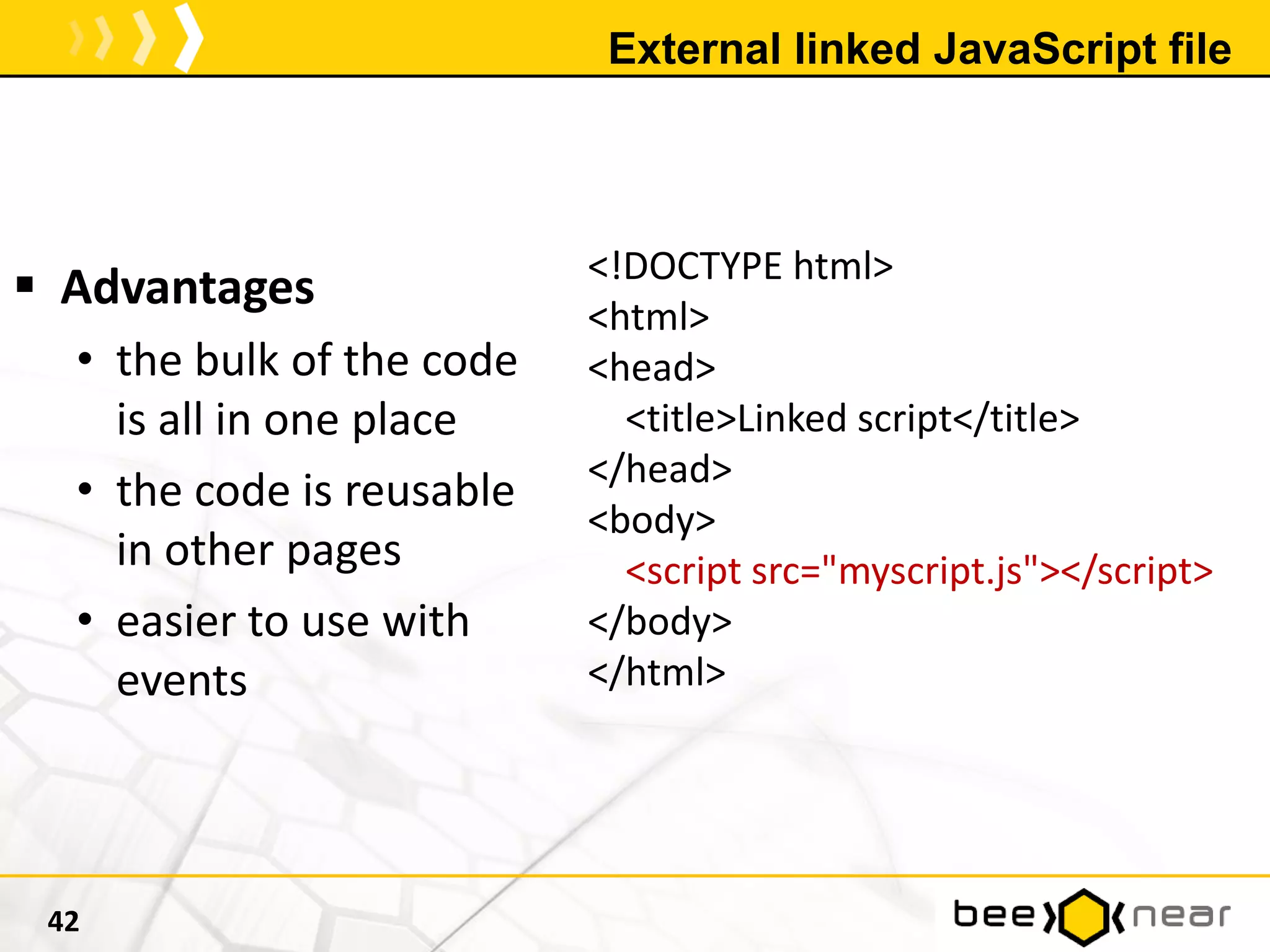 External linked JavaScript file

▪ Advantages
• the bulk of the code is all in one place
• the code is reusable in other pages
• easier to use with events

<!DOCTYPE html>
<html>
<head>
<title>Linked script</title>
</head>
<body>
<script src="myscript.js"></script>
</body>
</html>

42

bee near